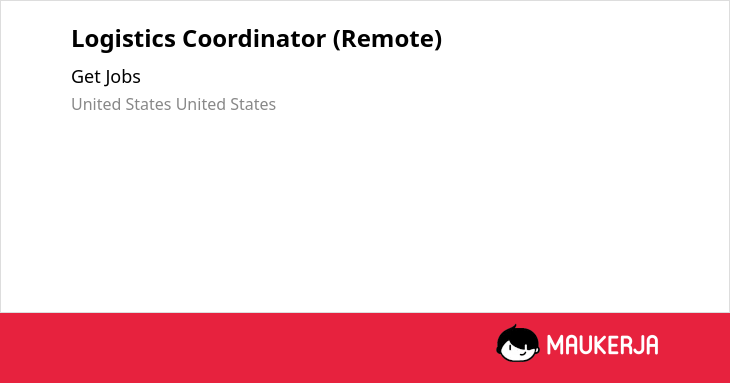 Logistics Coordinator (Remote)

Get Jobs

United States United States

MAUKERJA